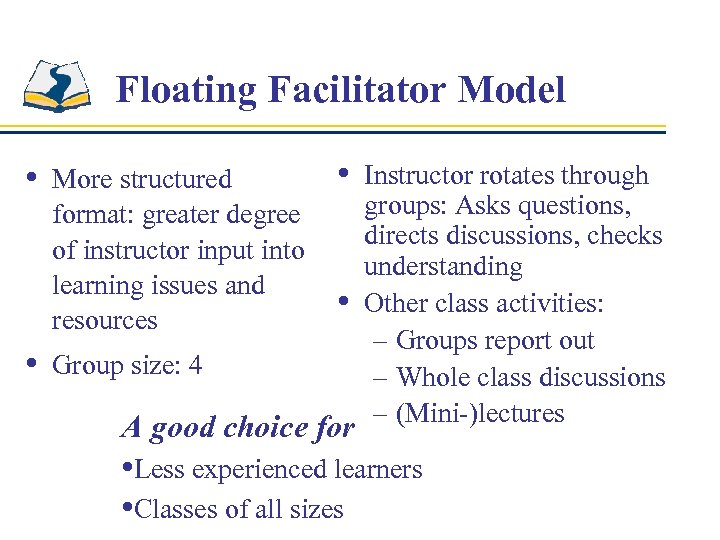 Floating Facilitator Model

• More structured format: greater degree of instructor input into learning issues and resources

• Group size: 4

• Instructor rotates through groups: Asks questions, directs discussions, checks understanding

• Other class activities:
– Groups report out
– Whole class discussions
– (Mini-)lectures

A good choice for

•Less experienced learners

•Classes of all sizes